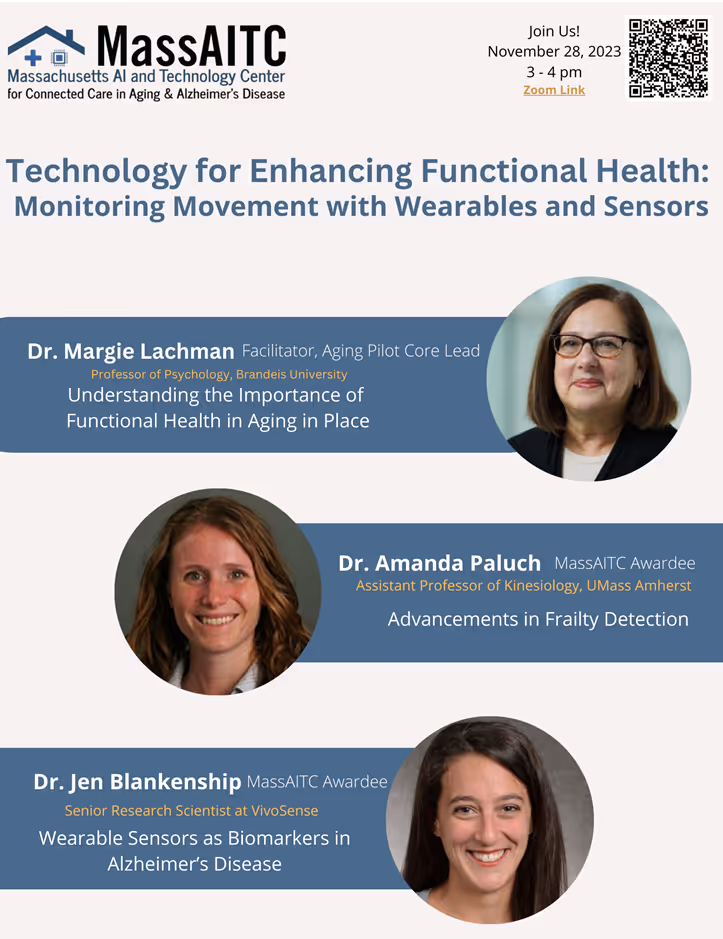 MassAITC
Massachusetts AI and Technology Center
for Connected Care in Aging & Alzheimer's Disease

Join Us!
November 28, 2023
3 - 4 pm
Zoom Link

Technology for Enhancing Functional Health: Monitoring Movement with Wearables and Sensors

Dr. Margie Lachman Facilitator, Aging Pilot Core Lead
Professor of Psychology, Brandeis University
Understanding the Importance of Functional Health in Aging in Place

Dr. Amanda Paluch MassAITC Awardee
Assistant Professor of Kinesiology, UMass Amherst
Advancements in Frailty Detection

Dr. Jen Blankenship MassAITC Awardee
Senior Research Scientist at VivoSense
Wearable Sensors as Biomarkers in Alzheimer's Disease